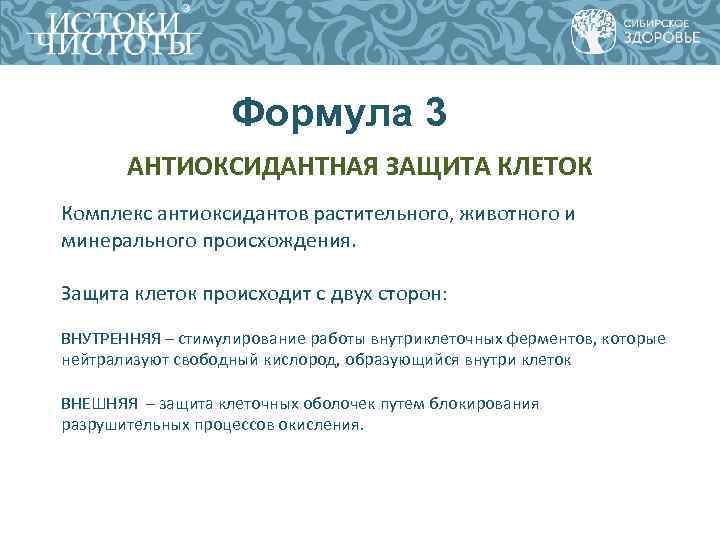 ИСТОКИ ЧИСТОТЫ®

СИБИРСКОЕ ЗДОРОВЬЕ

Формула 3

АНТИОКСИДАНТНАЯ ЗАЩИТА КЛЕТОК

Комплекс антиоксидантов растительного, животного и минерального происхождения.

Защита клеток происходит с двух сторон:

ВНУТРЕННЯЯ – стимулирование работы внутриклеточных ферментов, которые нейтрализуют свободный кислород, образующийся внутри клеток

ВНЕШНЯЯ – защита клеточных оболочек путем блокирования разрушительных процессов окисления.